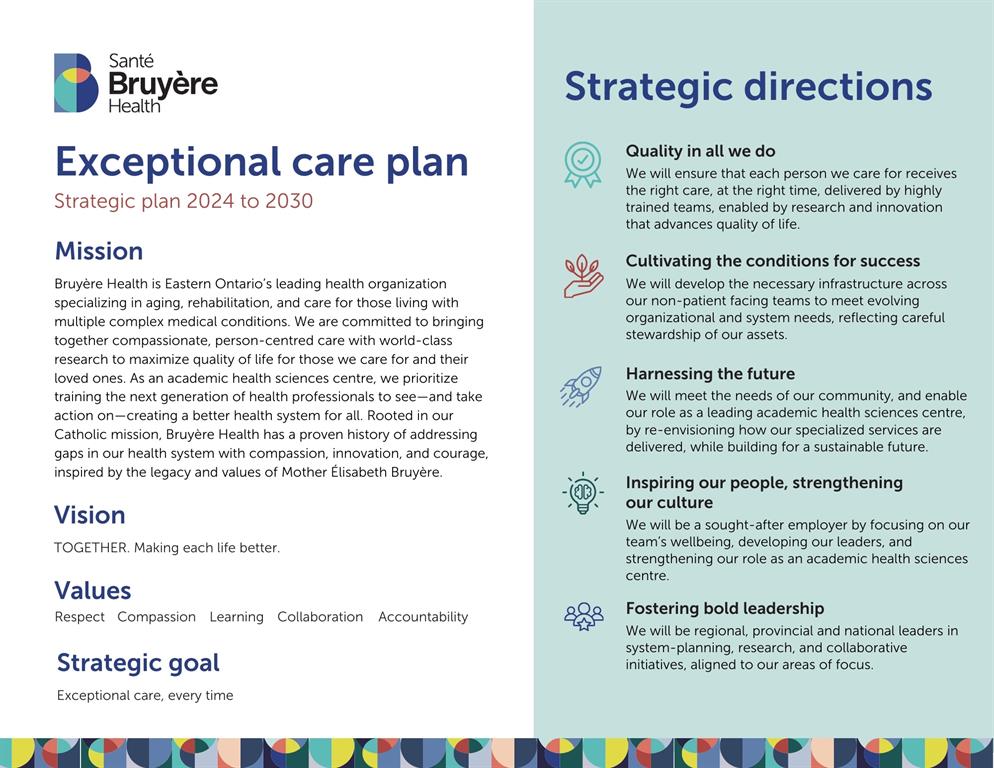 Santé
Bruyère
Health

Exceptional care plan

Strategic plan 2024 to 2030

Mission

Bruyère Health is Eastern Ontario's leading health organization specializing in aging, rehabilitation, and care for those living with multiple complex medical conditions. We are committed to bringing together compassionate, person-centred care with world-class research to maximize quality of life for those we care for and their loved ones. As an academic health sciences centre, we prioritize training the next generation of health professionals to see—and take action on—creating a better health system for all. Rooted in our Catholic mission, Bruyère Health has a proven history of addressing gaps in our health system with compassion, innovation, and courage, inspired by the legacy and values of Mother Élisabeth Bruyère.

Vision

TOGETHER. Making each life better.

Values

Respect Compassion Learning Collaboration Accountability

Strategic goal

Exceptional care, every time

Strategic directions

Quality in all we do
We will ensure that each person we care for receives the right care, at the right time, delivered by highly trained teams, enabled by research and innovation that advances quality of life.

Cultivating the conditions for success
We will develop the necessary infrastructure across our non-patient facing teams to meet evolving organizational and system needs, reflecting careful stewardship of our assets.

Harnessing the future
We will meet the needs of our community, and enable our role as a leading academic health sciences centre, by re-envisioning how our specialized services are delivered, while building for a sustainable future.

Inspiring our people, strengthening our culture
We will be a sought-after employer by focusing on our team's wellbeing, developing our leaders, and strengthening our role as an academic health sciences centre.

Fostering bold leadership
We will be regional, provincial and national leaders in system-planning, research, and collaborative initiatives, aligned to our areas of focus.